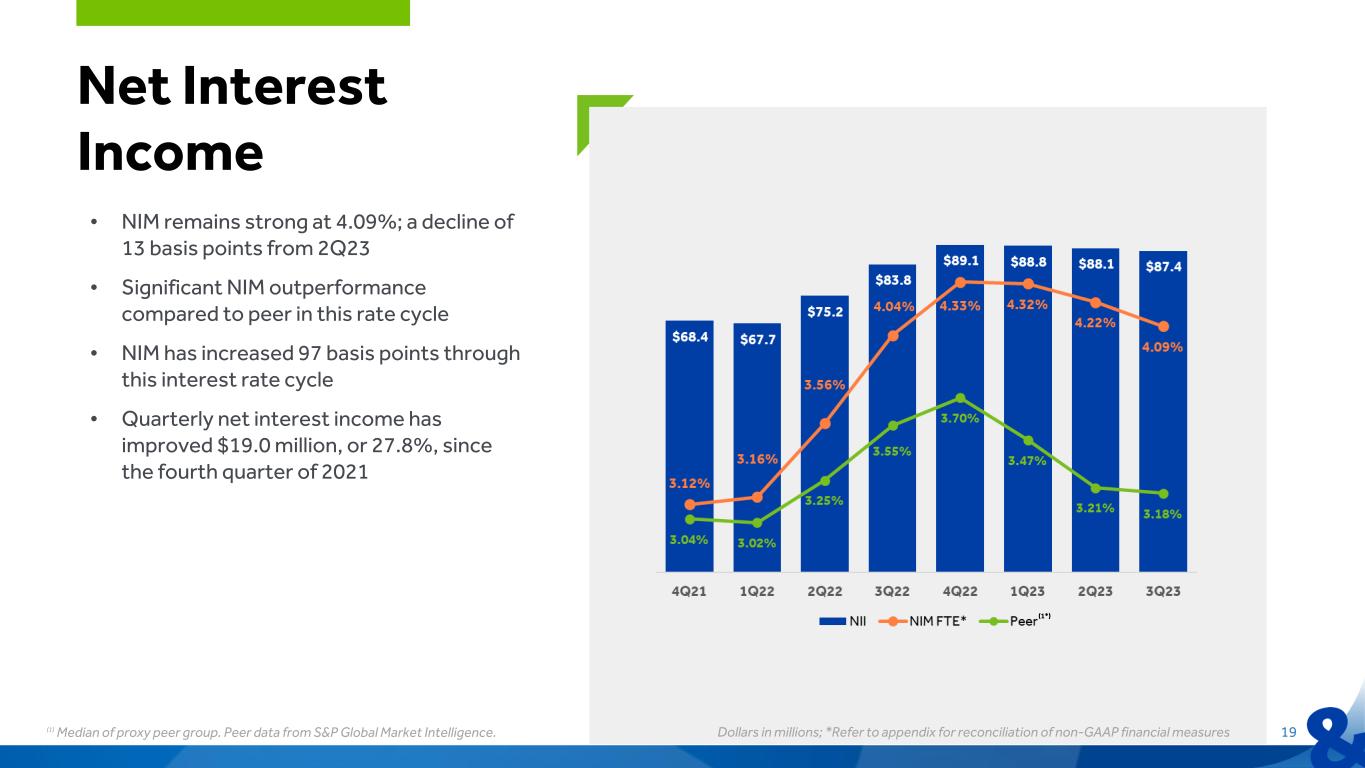 Net Interest Income

• NIM remains strong at 4.09%; a decline of 13 basis points from 2Q23

• Significant NIM outperformance compared to peer in this rate cycle

• NIM has increased 97 basis points through this interest rate cycle

• Quarterly net interest income has improved $19.0 million, or 27.8%, since the fourth quarter of 2021

$68.4 $67.7 $75.2 $83.8 $89.1 $88.8 $88.1 $87.4

3.12% 3.16% 3.56% 4.04% 4.33% 4.32% 4.22% 4.09%

3.04% 3.02% 3.25% 3.55% 3.70% 3.47% 3.21% 3.18%

4Q21 1Q22 2Q22 3Q22 4Q22 1Q23 2Q23 3Q23

NII NIM FTE* Peer$^{(1*)}$

$^{(1)}$ Median of proxy peer group. Peer data from S&P Global Market Intelligence.

Dollars in millions; *Refer to appendix for reconciliation of non-GAAP financial measures

19